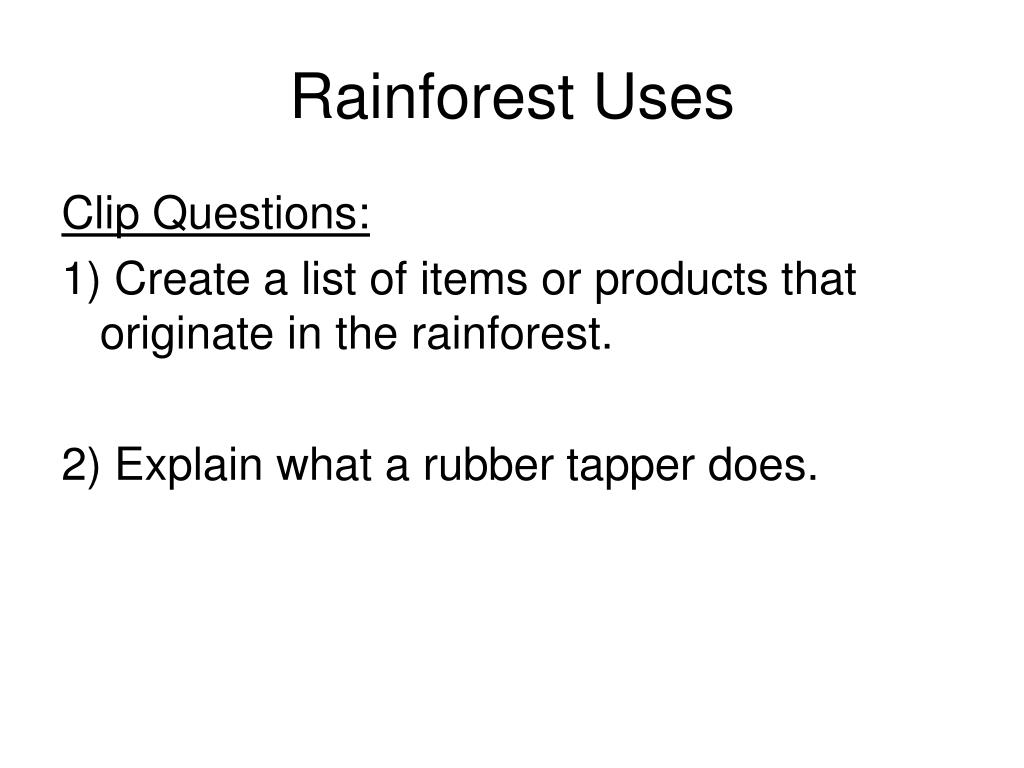 Rainforest Uses

Clip Questions:

1) Create a list of items or products that originate in the rainforest.

2) Explain what a rubber tapper does.